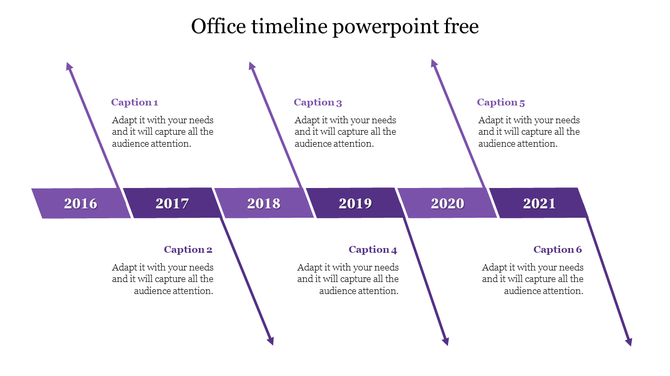 Office timeline powerpoint free

Caption 1
Adapt it with your needs and it will capture all the audience attention.

Caption 3
Adapt it with your needs and it will capture all the audience attention.

Caption 5
Adapt it with your needs and it will capture all the audience attention.

2016 2017 2018 2019 2020 2021

Caption 2
Adapt it with your needs and it will capture all the audience attention.

Caption 4
Adapt it with your needs and it will capture all the audience attention.

Caption 6
Adapt it with your needs and it will capture all the audience attention.